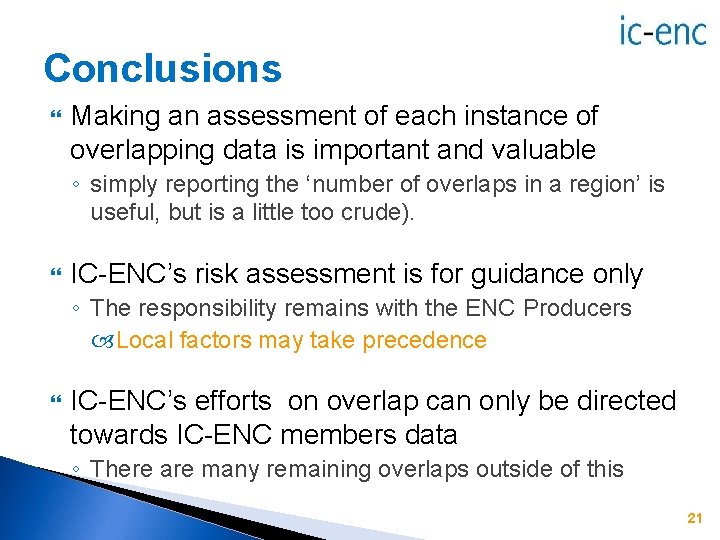 ic-enc

Conclusions

Making an assessment of each instance of overlapping data is important and valuable

◦ simply reporting the ‘number of overlaps in a region’ is useful, but is a little too crude).

IC-ENC’s risk assessment is for guidance only

◦ The responsibility remains with the ENC Producers

Local factors may take precedence

IC-ENC’s efforts on overlap can only be directed towards IC-ENC members data

◦ There are many remaining overlaps outside of this

21